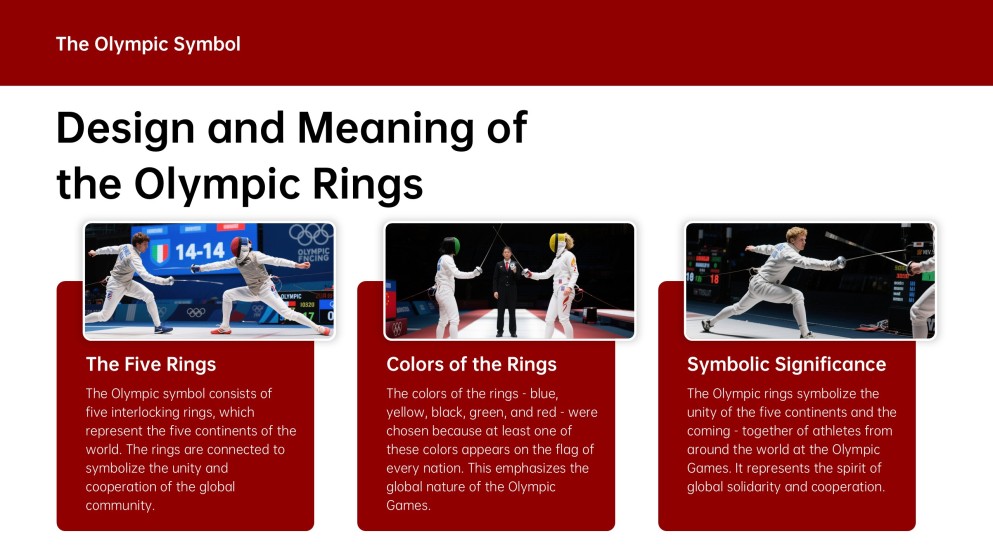 The Olympic Symbol

Design and Meaning of the Olympic Rings

14-14
OLYMPIC FENCING

The Five Rings

The Olympic symbol consists of five interlocking rings, which represent the five continents of the world. The rings are connected to symbolize the unity and cooperation of the global community.

Colors of the Rings

The colors of the rings - blue, yellow, black, green, and red - were chosen because at least one of these colors appears on the flag of every nation. This emphasizes the global nature of the Olympic Games.

Symbolic Significance

The Olympic rings symbolize the unity of the five continents and the coming - together of athletes from around the world at the Olympic Games. It represents the spirit of global solidarity and cooperation.